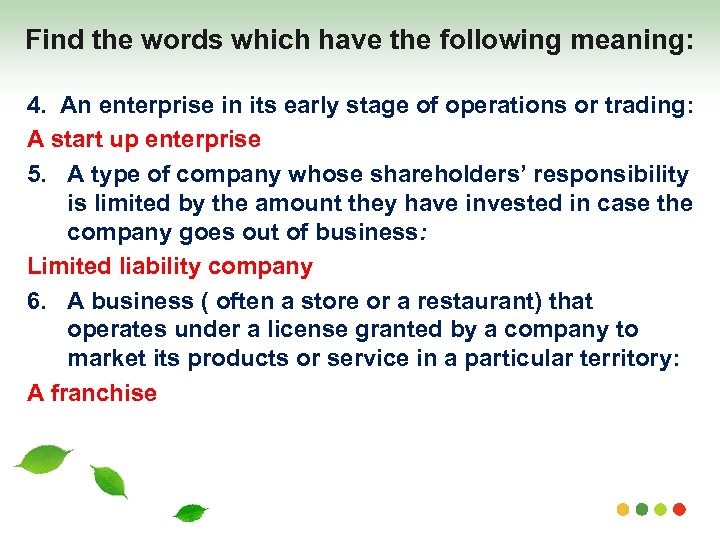 Find the words which have the following meaning:

4. An enterprise in its early stage of operations or trading:
A start up enterprise

5. A type of company whose shareholders' responsibility is limited by the amount they have invested in case the company goes out of business:
Limited liability company

6. A business ( often a store or a restaurant) that operates under a license granted by a company to market its products or service in a particular territory:
A franchise